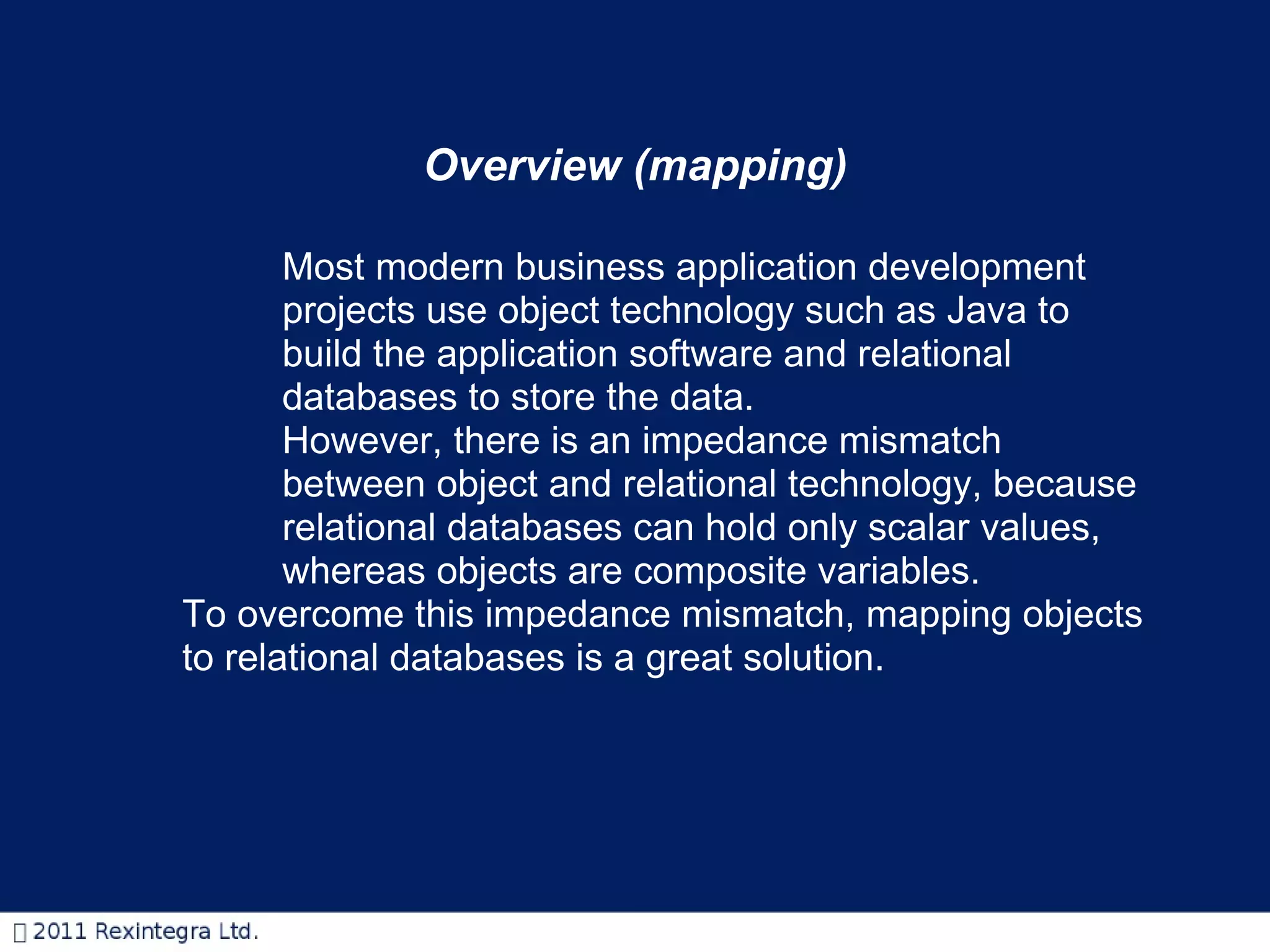 Overview (mapping)

Most modern business application development projects use object technology such as Java to build the application software and relational databases to store the data.

However, there is an impedance mismatch between object and relational technology, because relational databases can hold only scalar values, whereas objects are composite variables.

To overcome this impedance mismatch, mapping objects to relational databases is a great solution.

 2011 Rexintegra Ltd.